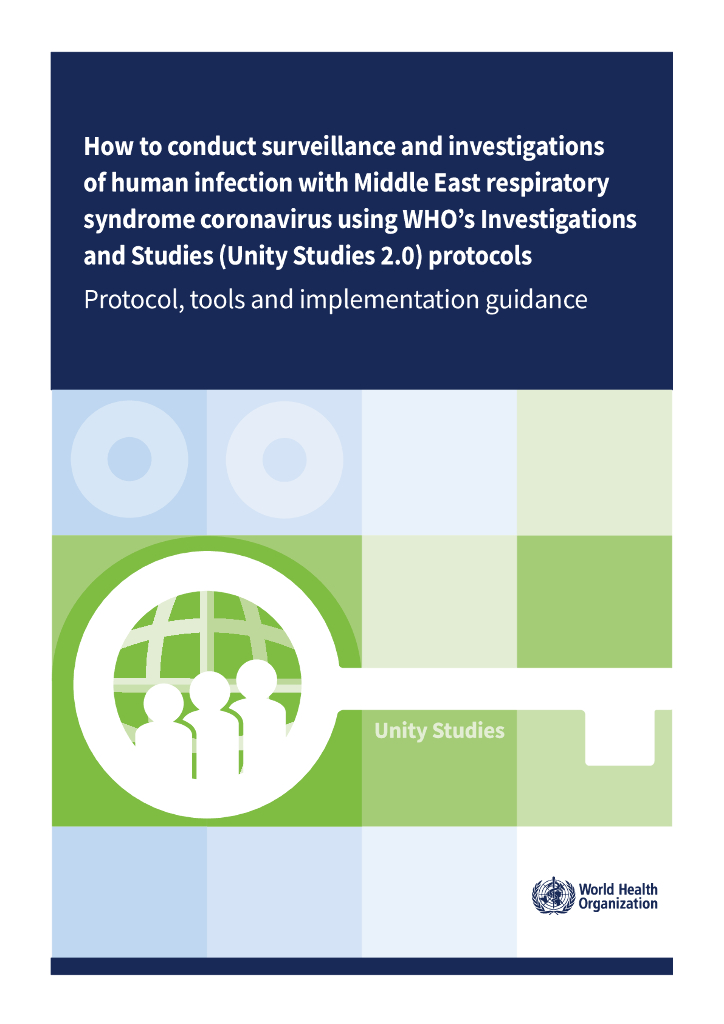 How to conduct surveillance and investigations of human infection with Middle East respiratory syndrome coronavirus using WHO's Investigations and Studies (Unity Studies 2.0) protocols

Protocol, tools and implementation guidance

Unity Studies

World Health Organization